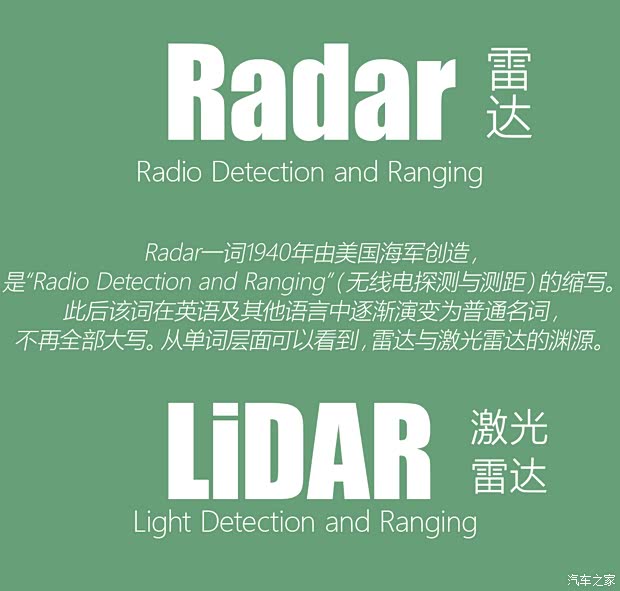 Radar 雷达

Radio Detection and Ranging

Radar一词1940年由美国海军创造，是“Radio Detection and Ranging”(无线电探测与测距)的缩写。此后该词在英语及其他语言中逐渐演变为普通名词，不再全部大写。从单词层面可以看到，雷达与激光雷达的渊源。

LiDAR 激光雷达

Light Detection and Ranging

汽车之家